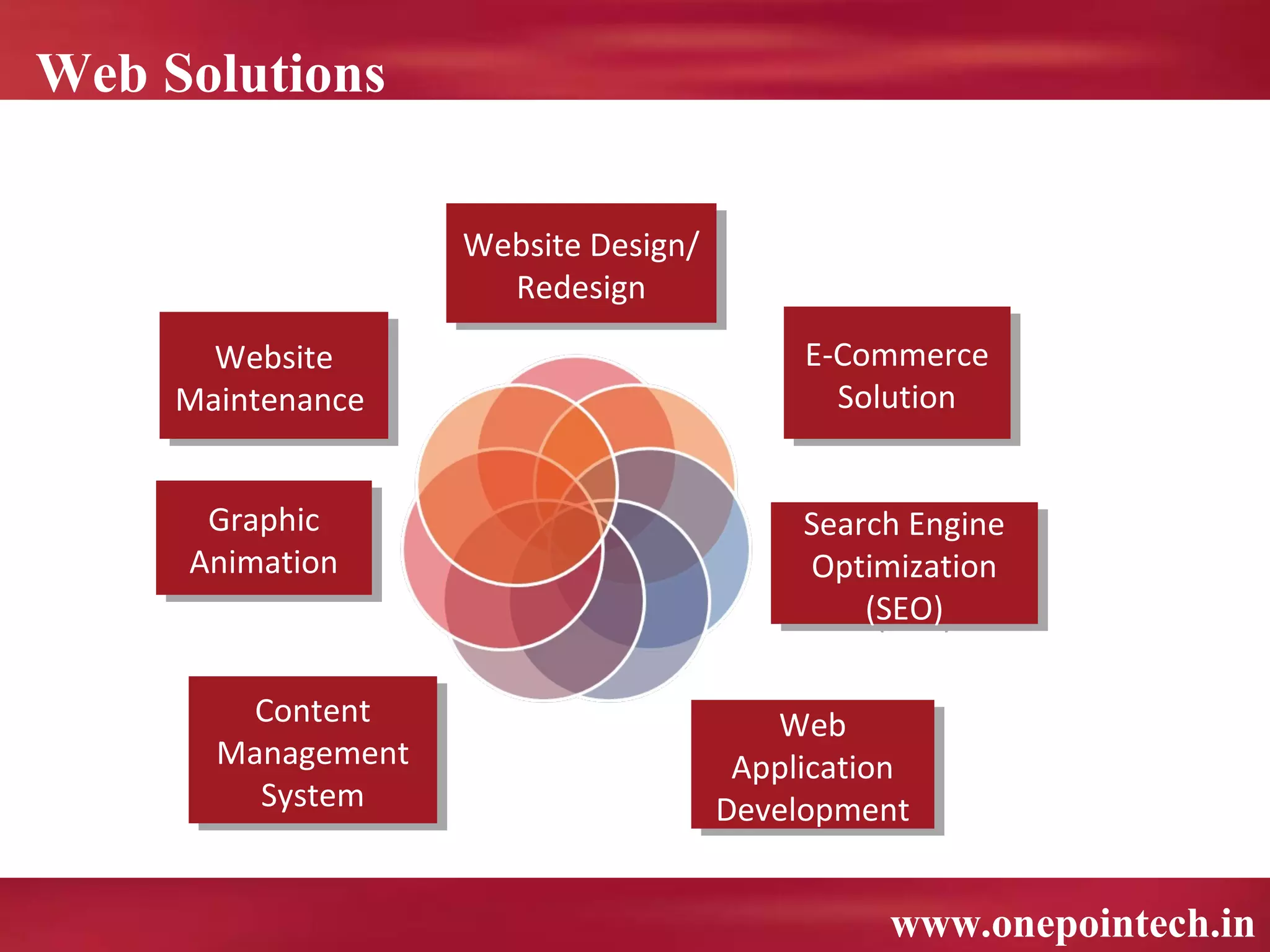 Web Solutions

Website Design/ Redesign

Website Maintenance

E-Commerce Solution

Graphic Animation

Search Engine Optimization (SEO)

Content Management System

Web Application Development

www.onepointech.in